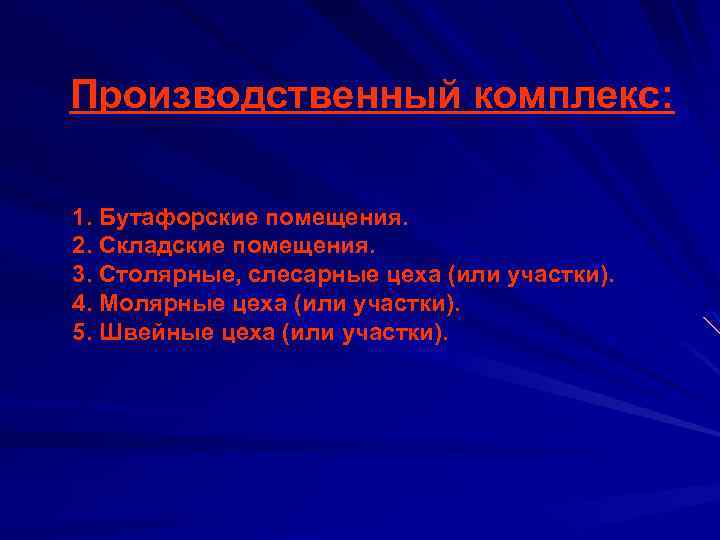 Производственный комплекс:

1. Бутафорские помещения.
2. Складские помещения.
3. Столярные, слесарные цеха (или участки).
4. Молярные цеха (или участки).
5. Швейные цеха (или участки).